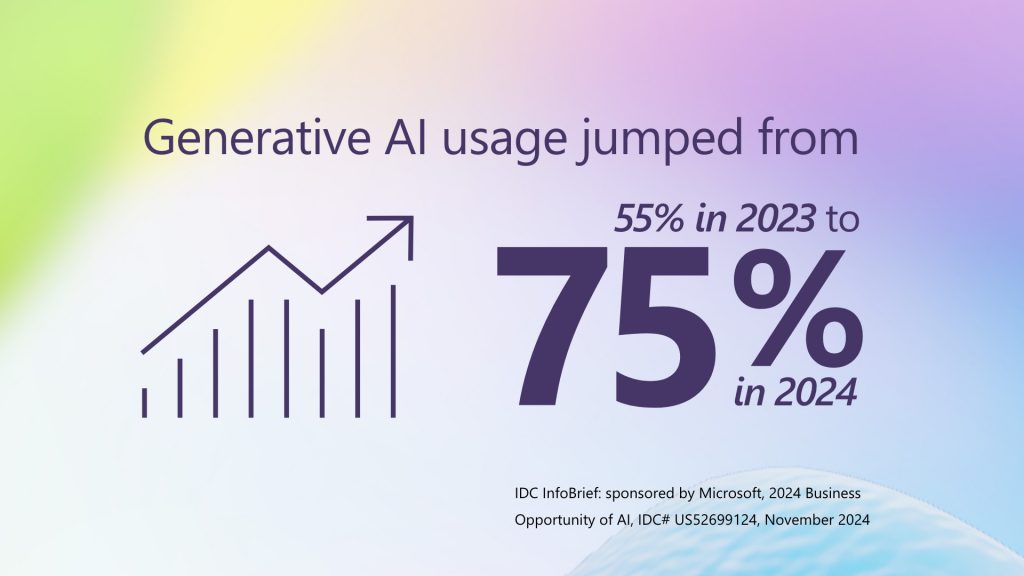 Generative AI usage jumped from

55% in 2023 to

75%

in 2024

IDC InfoBrief: sponsored by Microsoft, 2024 Business Opportunity of AI, IDC# US52699124, November 2024